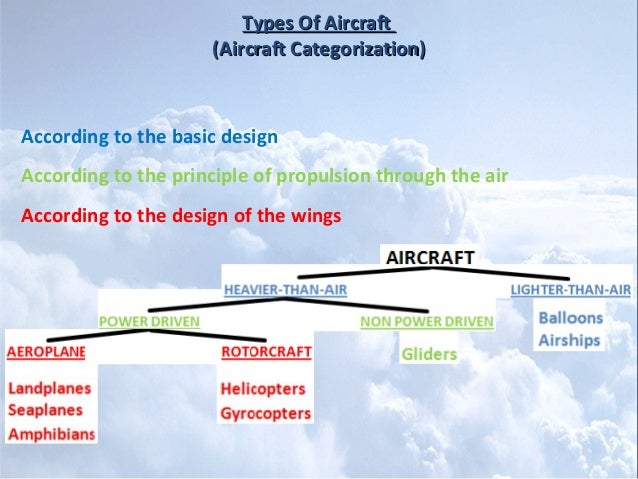 Types Of Aircraft
(Aircraft Categorization)

According to the basic design

According to the principle of propulsion through the air

According to the design of the wings

AIRCRAFT

HEAVIER-THAN-AIR

LIGHTER-THAN-AIR

Balloons
Airships

POWER DRIVEN

NON POWER DRIVEN

Gliders

AEROPLANE

Landplanes
Seaplanes
Amphibians

ROTORCRAFT

Helicopters
Gyrocopters